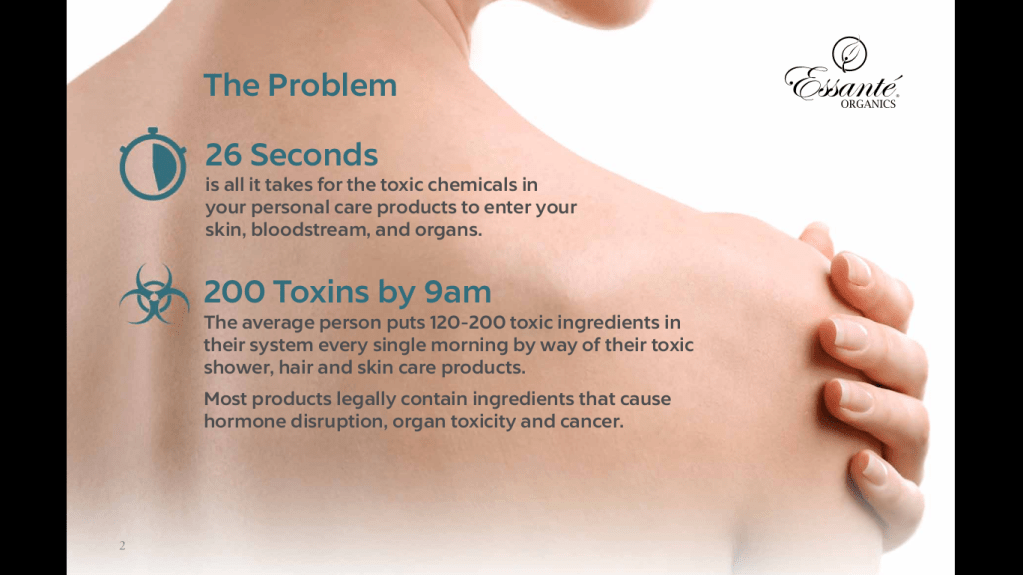 The Problem

Essanté
ORGANICS

26 Seconds
is all it takes for the toxic chemicals in your personal care products to enter your skin, bloodstream, and organs.

200 Toxins by 9am
The average person puts 120-200 toxic ingredients in their system every single morning by way of their toxic shower, hair and skin care products.

Most products legally contain ingredients that cause hormone disruption, organ toxicity and cancer.

2